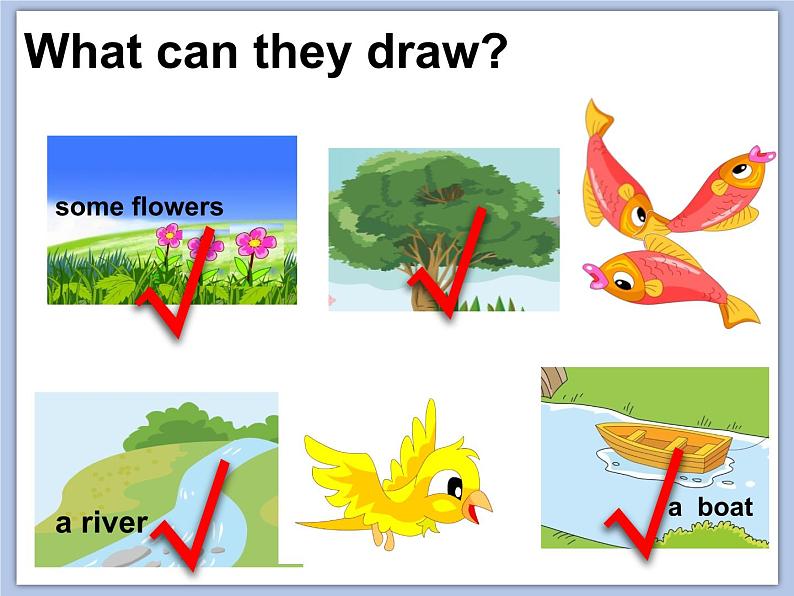 What can they draw?

some flowers

a river

a boat